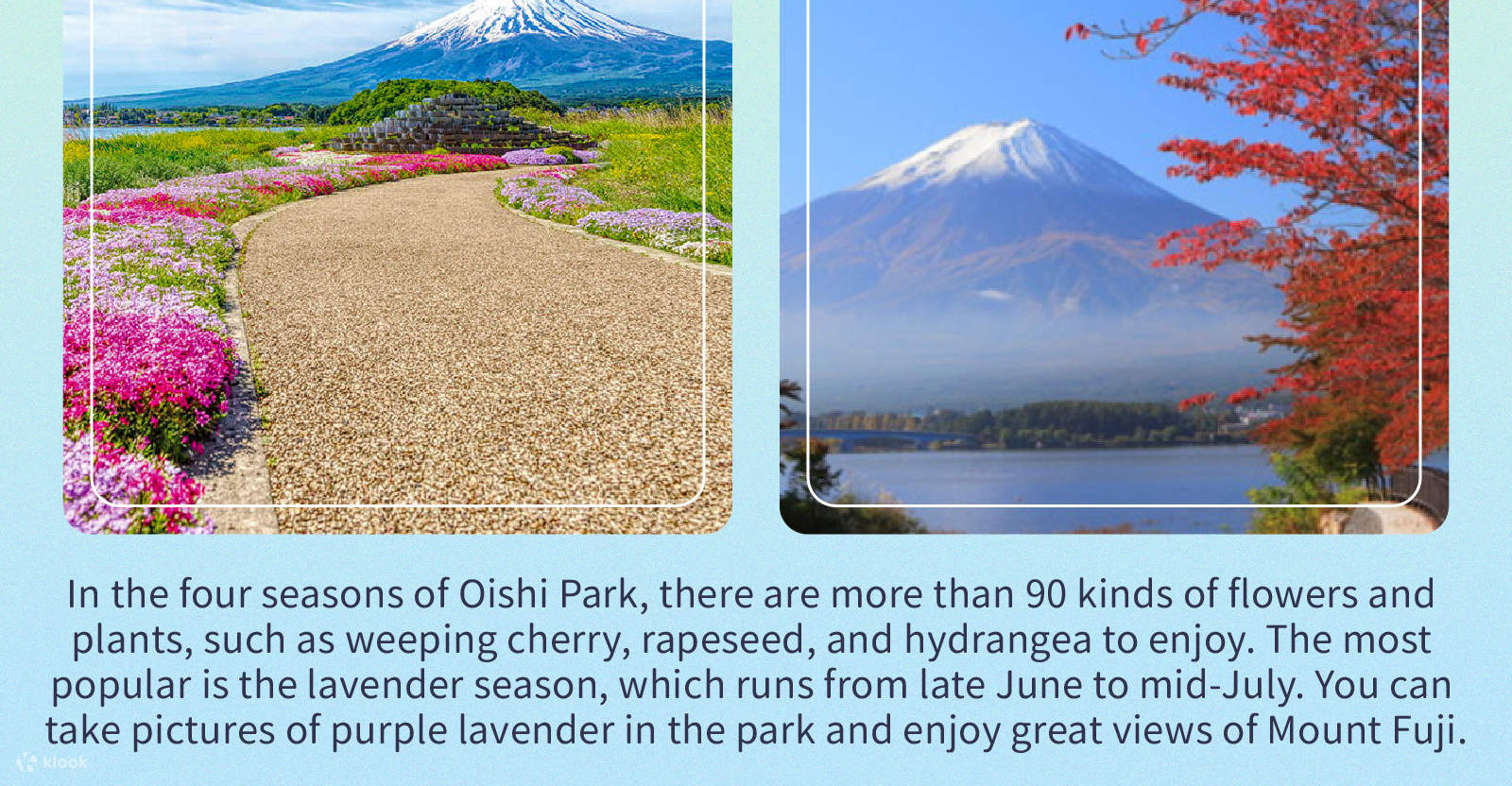 In the four seasons of Oishi Park, there are more than 90 kinds of flowers and plants, such as weeping cherry, rapeseed, and hydrangea to enjoy. The most popular is the lavender season, which runs from late June to mid-July. You can take pictures of purple lavender in the park and enjoy great views of Mount Fuji.

klook